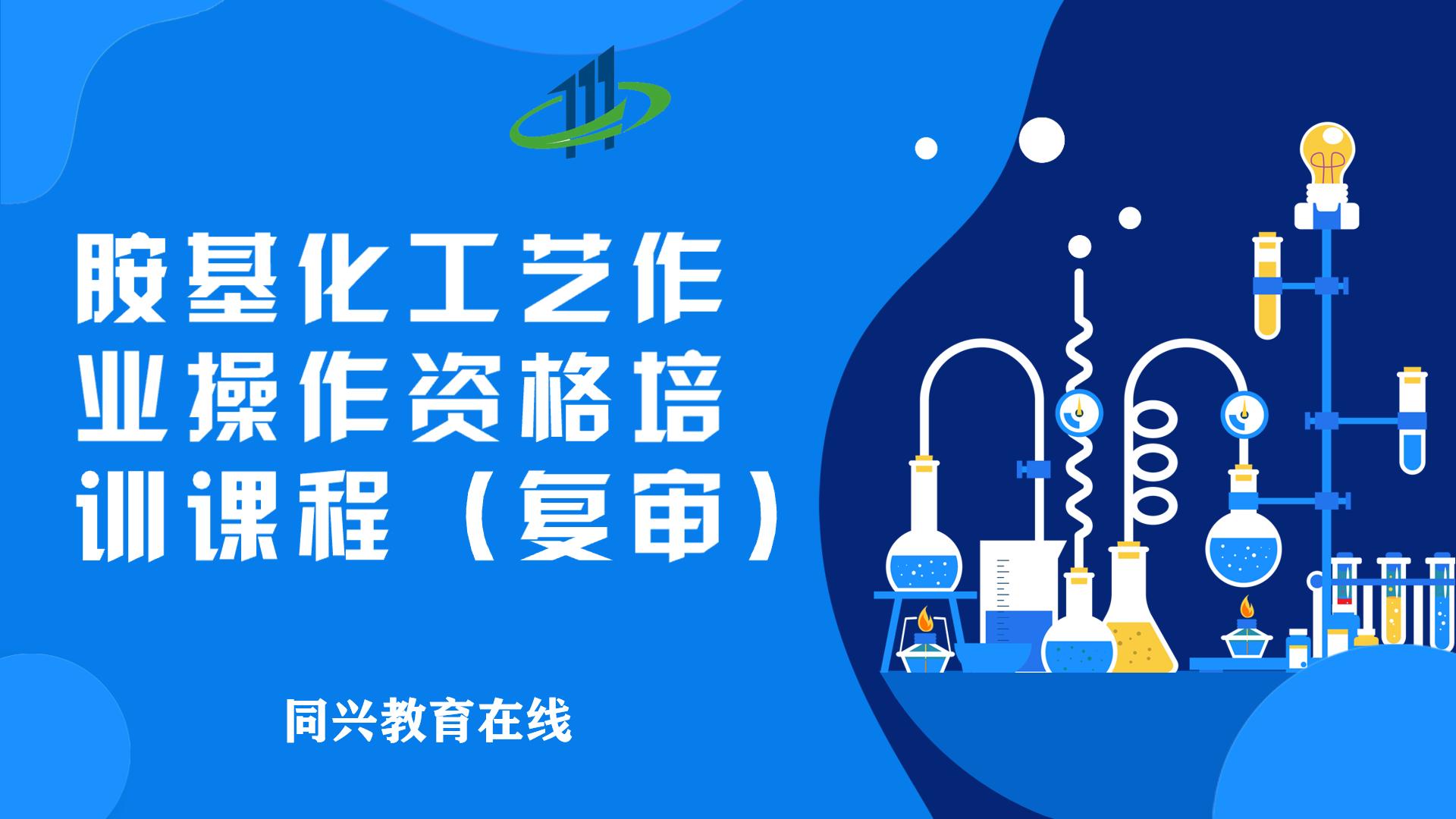 胺基化工艺作业操作资格培训课程（复审）

同兴教育在线